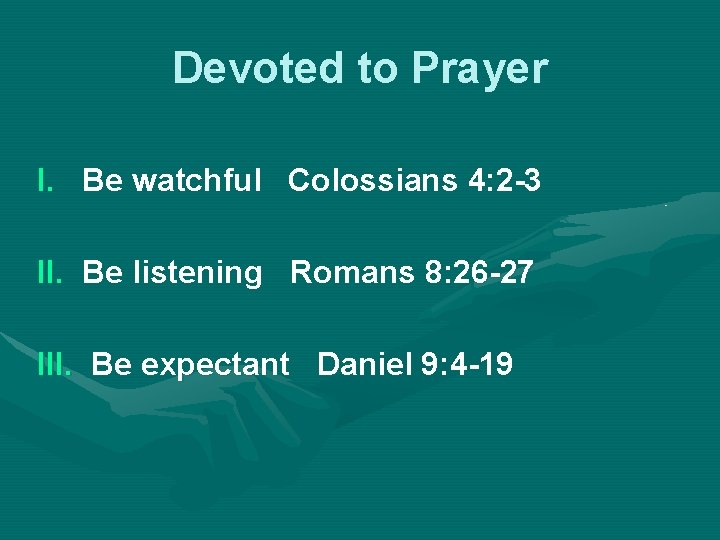 Devoted to Prayer

I. Be watchful Colossians 4:2-3

II. Be listening Romans 8:26-27

III. Be expectant Daniel 9:4-19